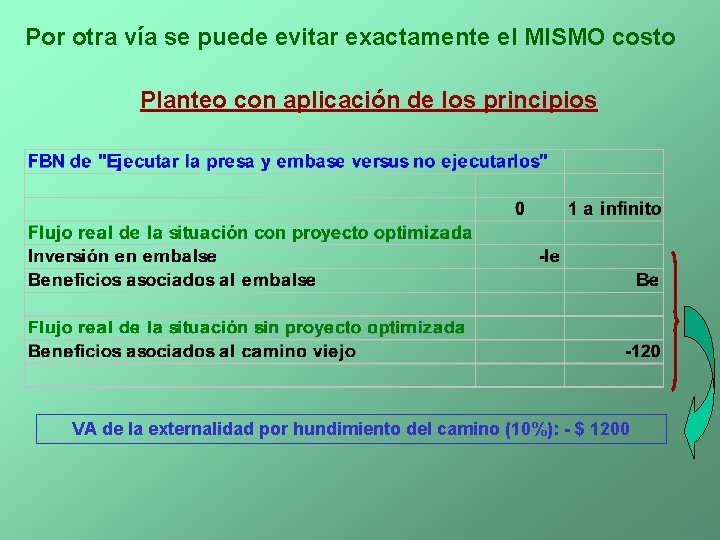 Por otra vía se puede evitar exactamente el MISMO costo

Planteo con aplicación de los principios

| FBN de "Ejecutar la presa y embase versus no ejecutarlos" | | |
|---|---|---|
| | | |
| | 0 | 1 a infinito |
| Flujo real de la situación con proyecto optimizada | | |
| Inversión en embalse | -Ie | |
| Beneficios asociados al embalse | | Be |
| | | |
| Flujo real de la situación sin proyecto optimizada | | |
| Beneficios asociados al camino viejo | | -120 |
| | | |

VA de la externalidad por hundimiento del camino (10%): - $ 1200